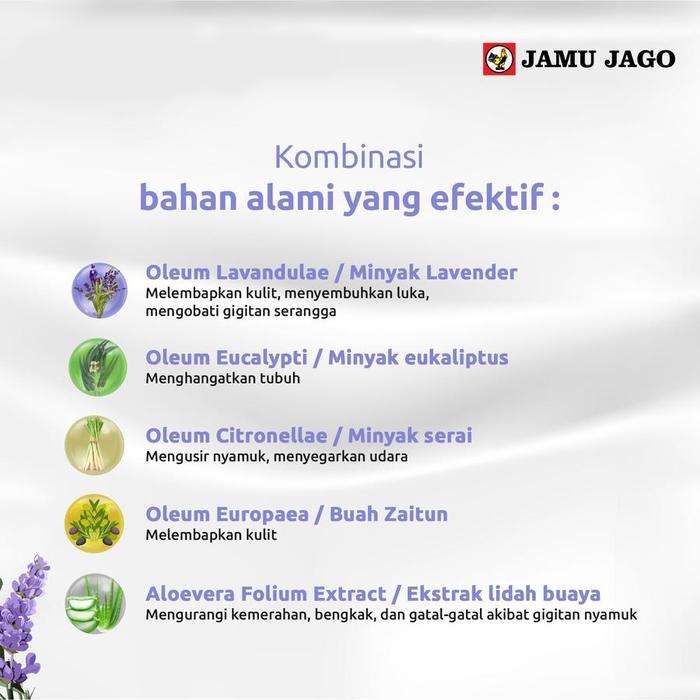 JAMU JAGO

Kombinasi
bahan alami yang efektif :

Oleum Lavandulae / Minyak Lavender
Melembapkan kulit, menyembuhkan luka, mengobati gigitan serangga

Oleum Eucalypti / Minyak eukaliptus
Menghangatkan tubuh

Oleum Citronellae / Minyak serai
Mengusir nyamuk, menyegarkan udara

Oleum Europaea / Buah Zaitun
Melembapkan kulit

Aloevera Folium Extract / Ekstrak lidah buaya
Mengurangi kemerahan, bengkak, dan gatal-gatal akibat gigitan nyamuk